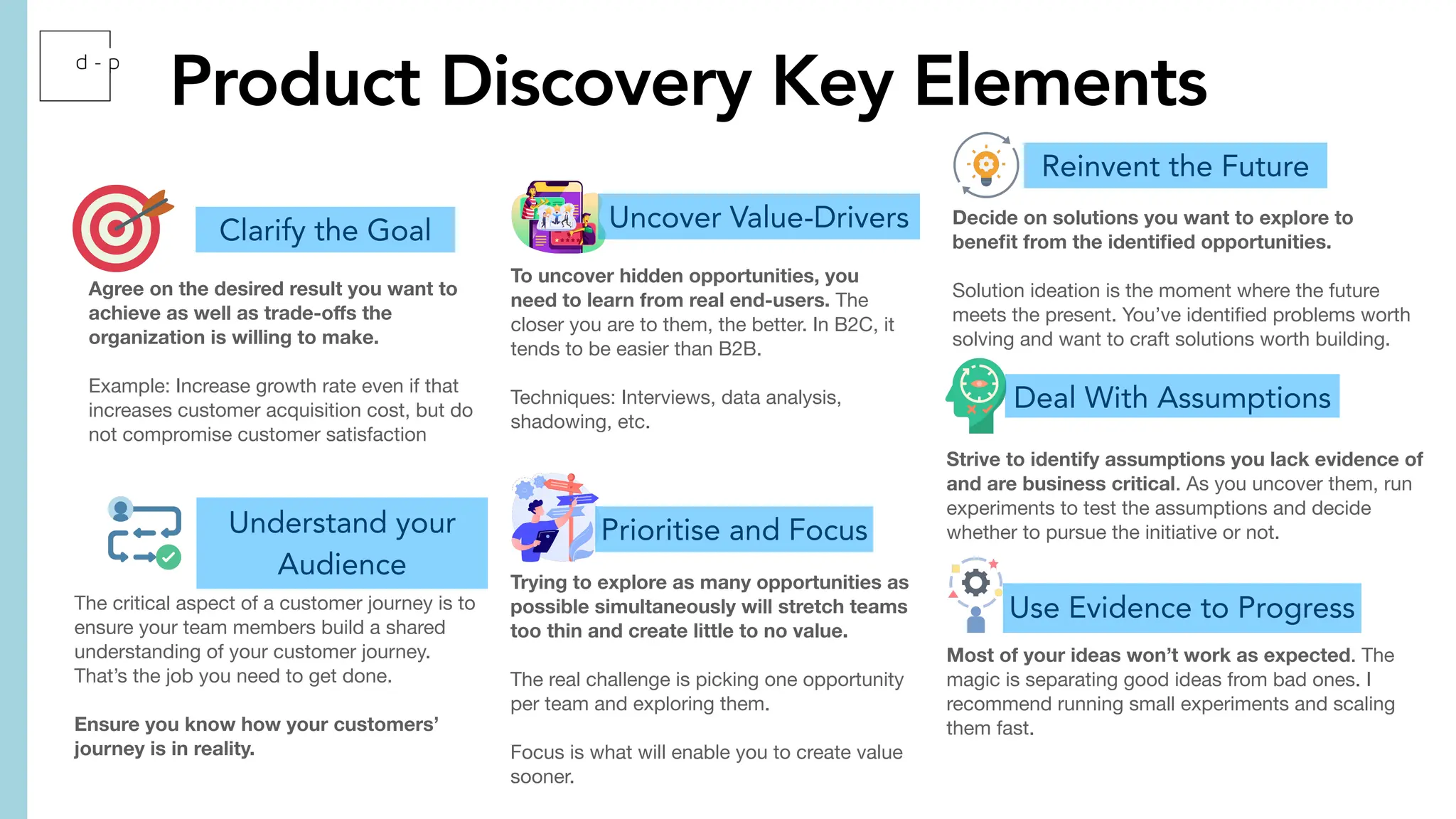 d - p

Product Discovery Key Elements

Clarify the Goal

Agree on the desired result you want to achieve as well as trade-offs the organization is willing to make.

Example: Increase growth rate even if that increases customer acquisition cost, but do not compromise customer satisfaction

Understand your Audience

The critical aspect of a customer journey is to ensure your team members build a shared understanding of your customer journey. That's the job you need to get done.

Ensure you know how your customers' journey is in reality.

Uncover Value-Drivers

To uncover hidden opportunities, you need to learn from real end-users. The closer you are to them, the better. In B2C, it tends to be easier than B2B.

Techniques: Interviews, data analysis, shadowing, etc.

Prioritise and Focus

Trying to explore as many opportunities as possible simultaneously will stretch teams too thin and create little to no value.

The real challenge is picking one opportunity per team and exploring them.

Focus is what will enable you to create value sooner.

Reinvent the Future

Decide on solutions you want to explore to benefit from the identified opportunities.

Solution ideation is the moment where the future meets the present. You've identified problems worth solving and want to craft solutions worth building.

Deal With Assumptions

Strive to identify assumptions you lack evidence of and are business critical. As you uncover them, run experiments to test the assumptions and decide whether to pursue the initiative or not.

Use Evidence to Progress

Most of your ideas won't work as expected. The magic is separating good ideas from bad ones. I recommend running small experiments and scaling them fast.